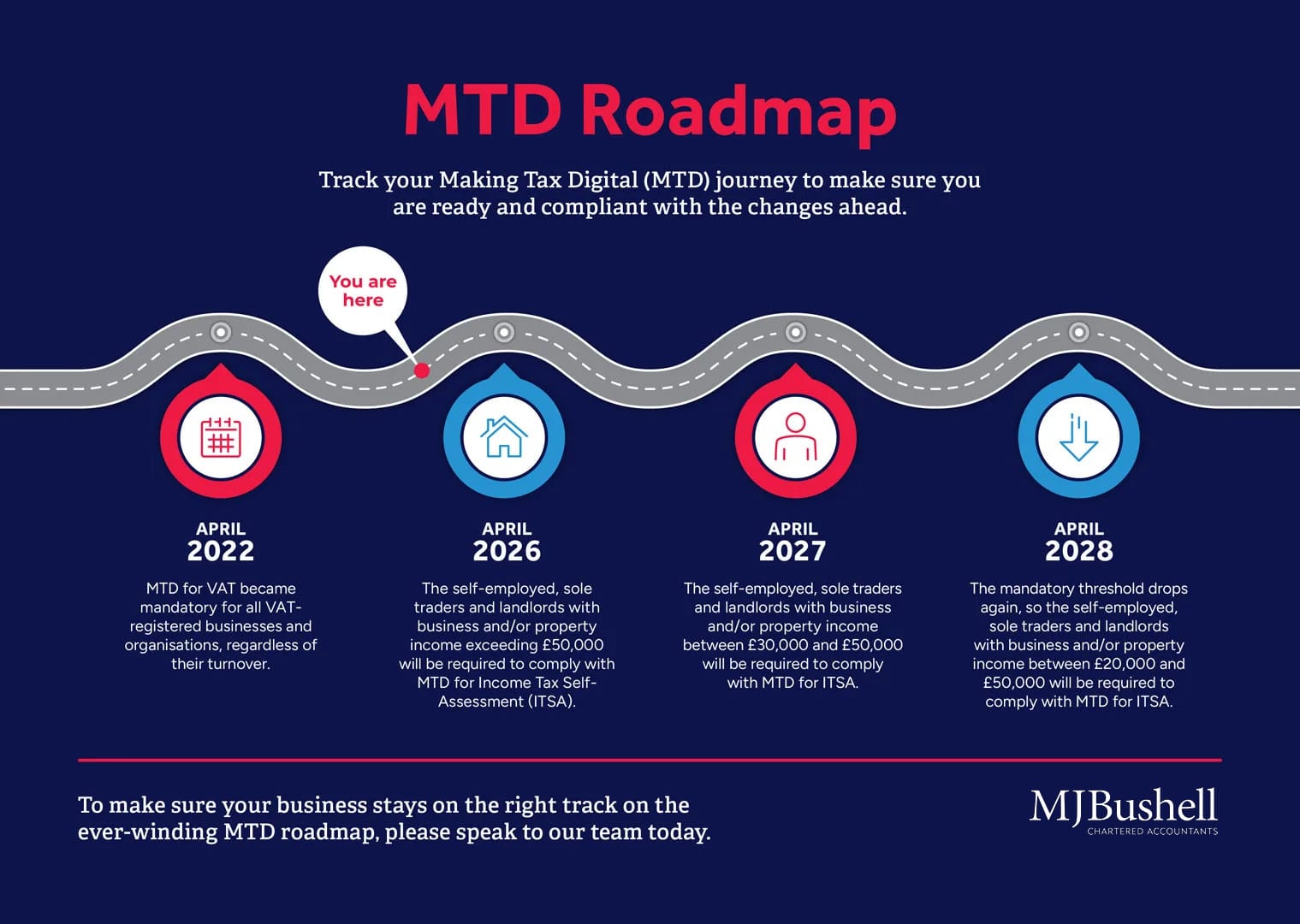 MTD Roadmap

Track your Making Tax Digital (MTD) journey to make sure you are ready and compliant with the changes ahead.

You are here

APRIL
2022

MTD for VAT became mandatory for all VAT-registered businesses and organisations, regardless of their turnover.

APRIL
2026

The self-employed, sole traders and landlords with business and/or property income exceeding £50,000 will be required to comply with MTD for Income Tax Self-Assessment (ITSA).

APRIL
2027

The self-employed, sole traders and landlords with business and/or property income between £30,000 and £50,000 will be required to comply with MTD for ITSA.

APRIL
2028

The mandatory threshold drops again, so the self-employed, sole traders and landlords with business and/or property income between £20,000 and £50,000 will be required to comply with MTD for ITSA.

To make sure your business stays on the right track on the ever-winding MTD roadmap, please speak to our team today.

MJBushell
CHARTERED ACCOUNTANTS